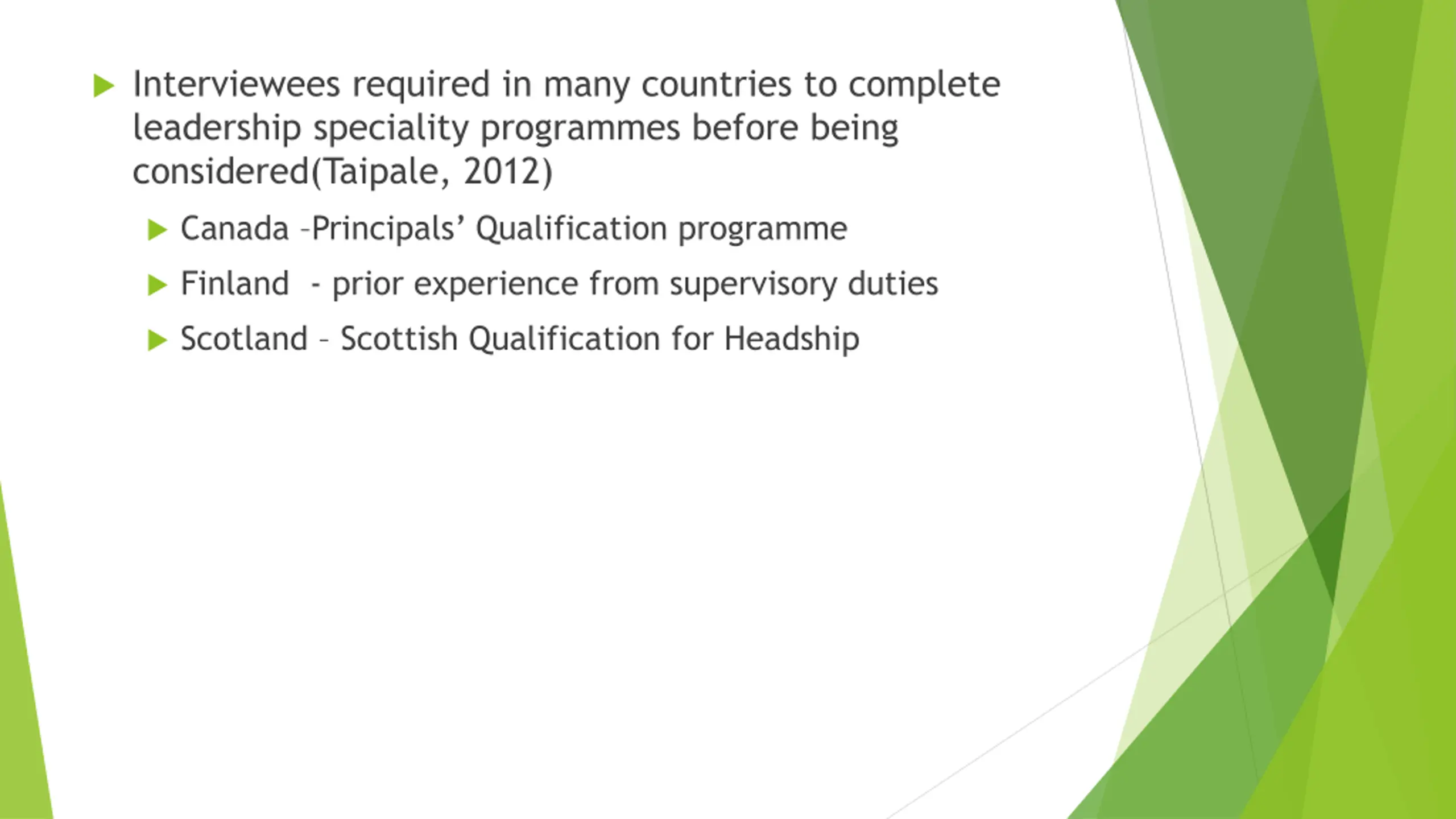 Interviewees required in many countries to complete leadership speciality programmes before being considered(Taipale, 2012)

Canada –Principals’ Qualification programme

Finland - prior experience from supervisory duties

Scotland – Scottish Qualification for Headship